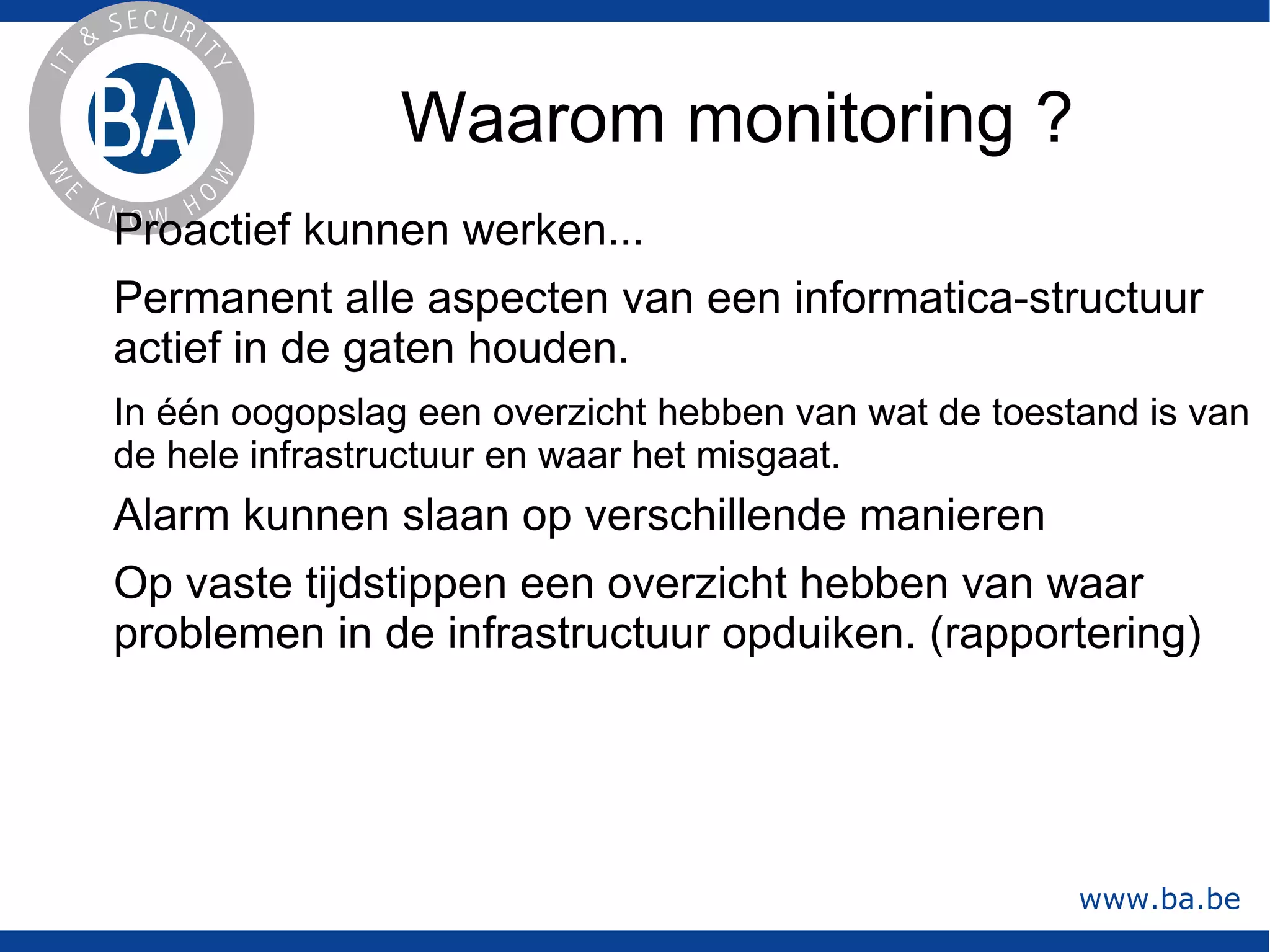 IT & SECURITY
BA
WE KNOW HOW

Waarom monitoring ?

Proactief kunnen werken...

Permanent alle aspecten van een informatica-structuur actief in de gaten houden.

In één oogopslag een overzicht hebben van wat de toestand is van de hele infrastructuur en waar het misgaat.

Alarm kunnen slaan op verschillende manieren

Op vaste tijdstippen een overzicht hebben van waar problemen in de infrastructuur opduiken. (rapportering)

www.ba.be